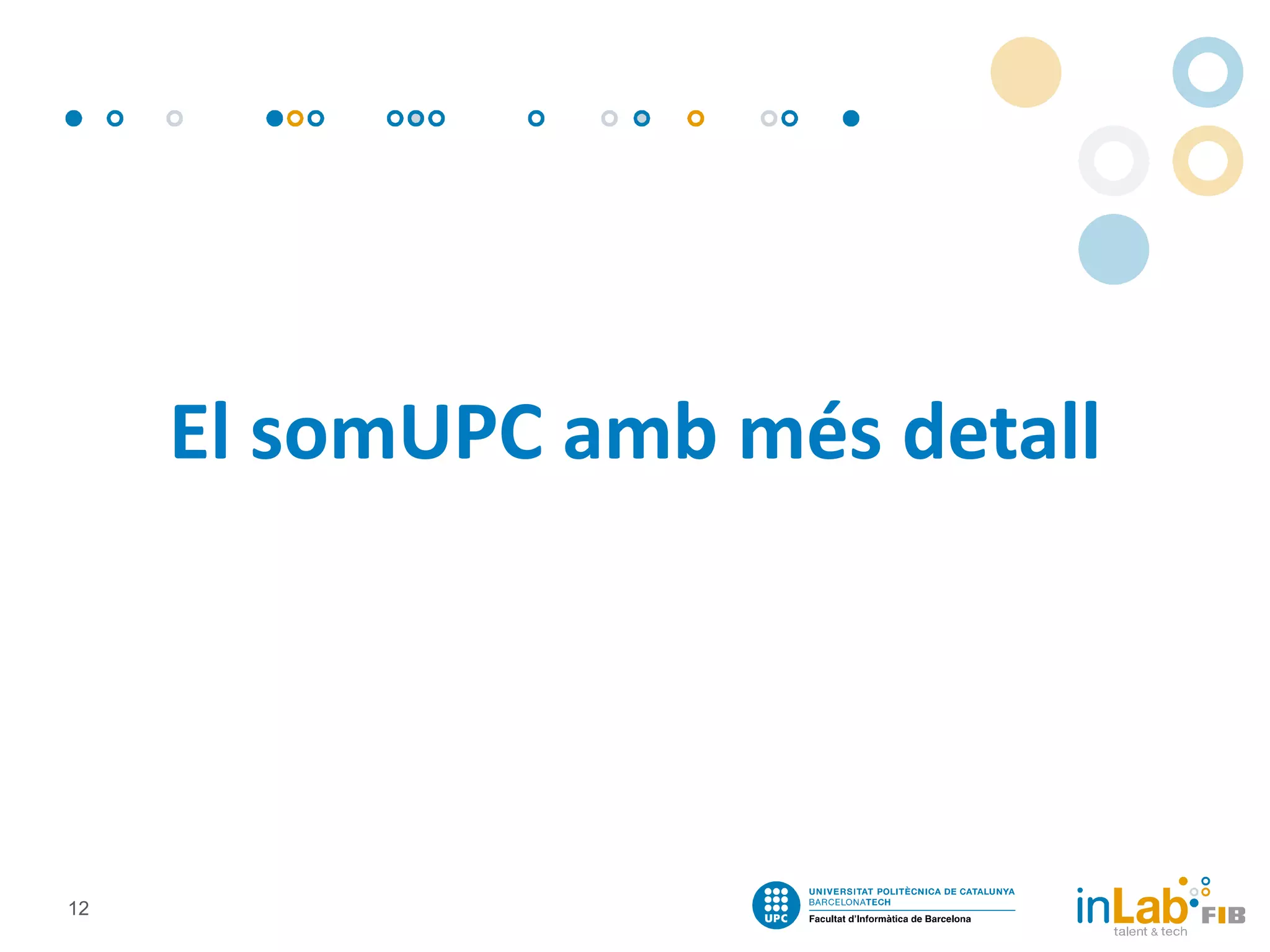 El somUPC amb més detall

12

UPC
UNIVERSITAT POLITÈCNICA DE CATALUNYA
BARCELONATECH
Facultat d'Informàtica de Barcelona

inLab FIB
talent & tech